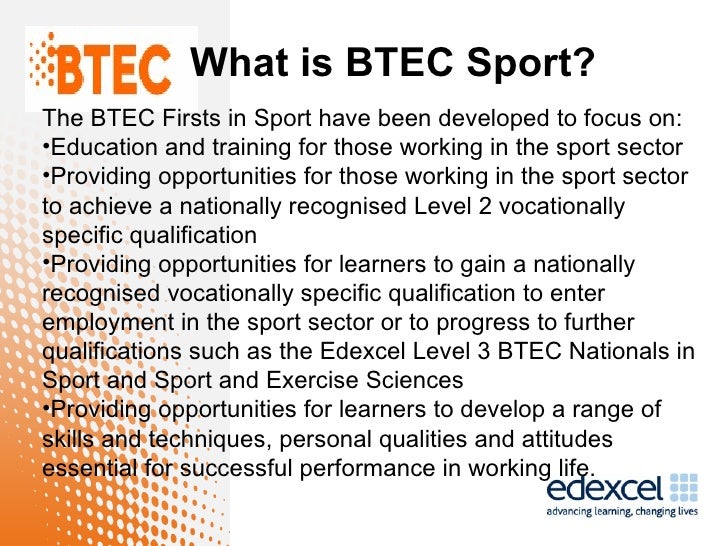 BTEC

What is BTEC Sport?

The BTEC Firsts in Sport have been developed to focus on:
•Education and training for those working in the sport sector
•Providing opportunities for those working in the sport sector to achieve a nationally recognised Level 2 vocationally specific qualification
•Providing opportunities for learners to gain a nationally recognised vocationally specific qualification to enter employment in the sport sector or to progress to further qualifications such as the Edexcel Level 3 BTEC Nationals in Sport and Sport and Exercise Sciences
•Providing opportunities for learners to develop a range of skills and techniques, personal qualities and attitudes essential for successful performance in working life.

edexcel
advancing learning, changing lives